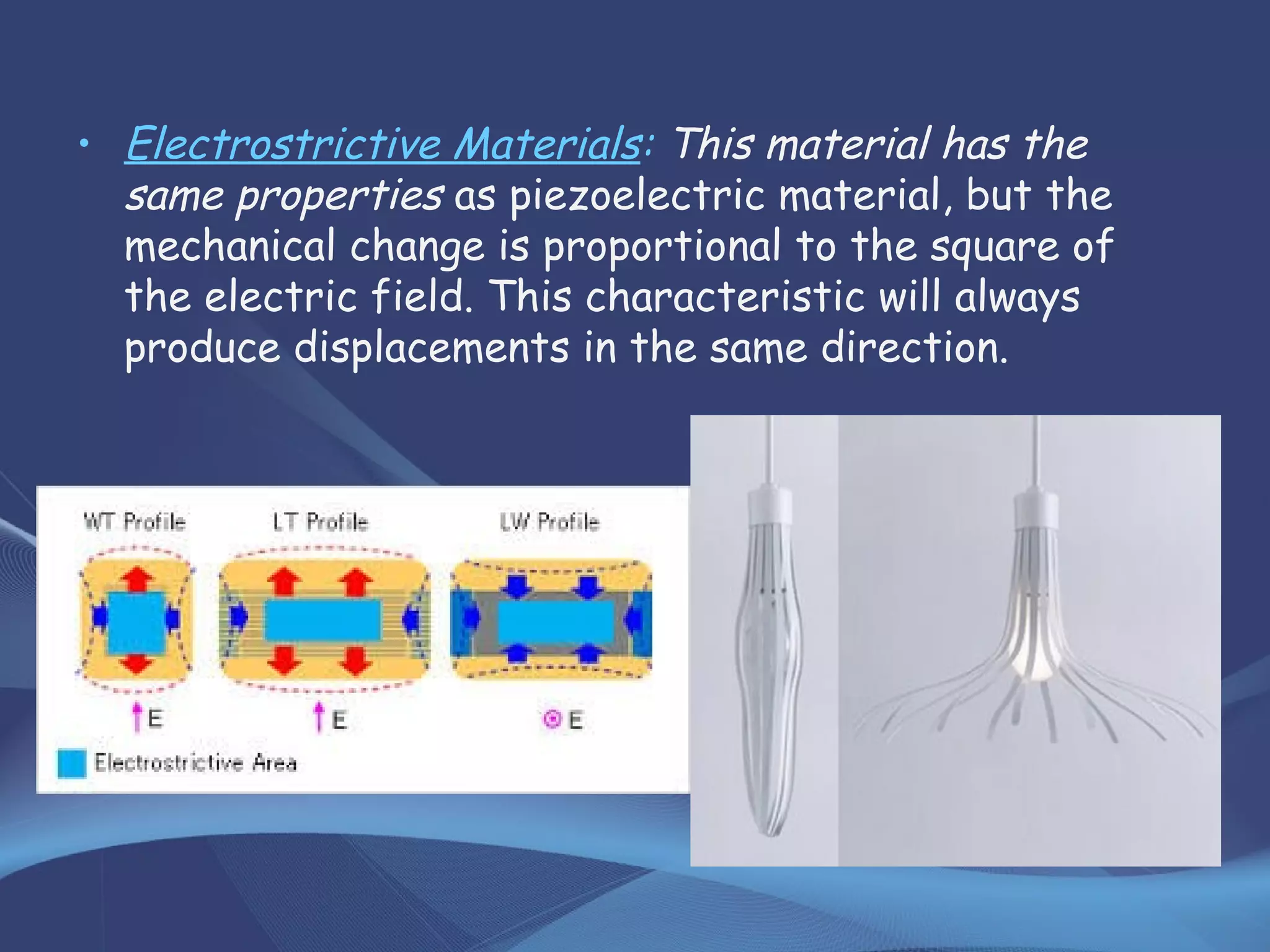 • Electrostrictive Materials: This material has the same properties as piezoelectric material, but the mechanical change is proportional to the square of the electric field. This characteristic will always produce displacements in the same direction.

WT Profile

LT Profile

LW Profile

E

E

E

Electrostrictive Area